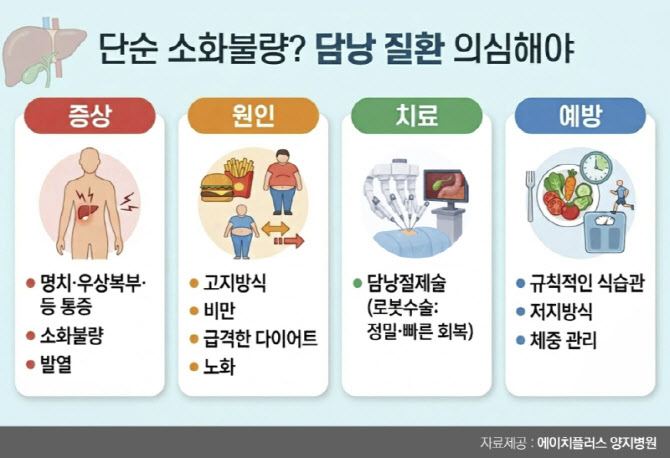 단순 소화불량? 담낭 질환 의심해야

증상

• 명치·우상복부·등 통증
• 소화불량
• 발열

원인

• 고지방식
• 비만
• 급격한 다이어트
• 노화

치료

• 담낭절제술 (로봇수술: 정밀·빠른 회복)

예방

• 규칙적인 식습관
• 저지방식
• 체중 관리

자료제공 : 에이치플러스 양지병원